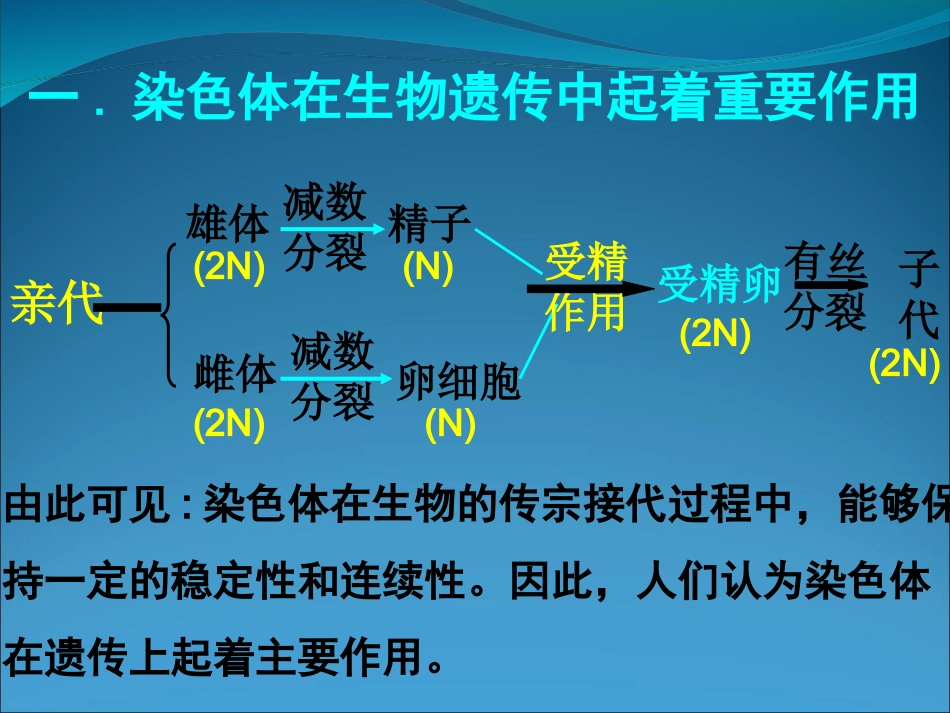 一．染色体在生物遗传中起着重要作用

亲代

雄体 (2N) 减数分裂 精子 (N)

雌体 (2N) 减数分裂 卵细胞 (N)

受精作用

受精卵 (2N)

有丝分裂

子代 (2N)

由此可见：染色体在生物的传宗接代过程中，能够保持一定的稳定性和连续性。因此，人们认为染色体在遗传上起着主要作用。